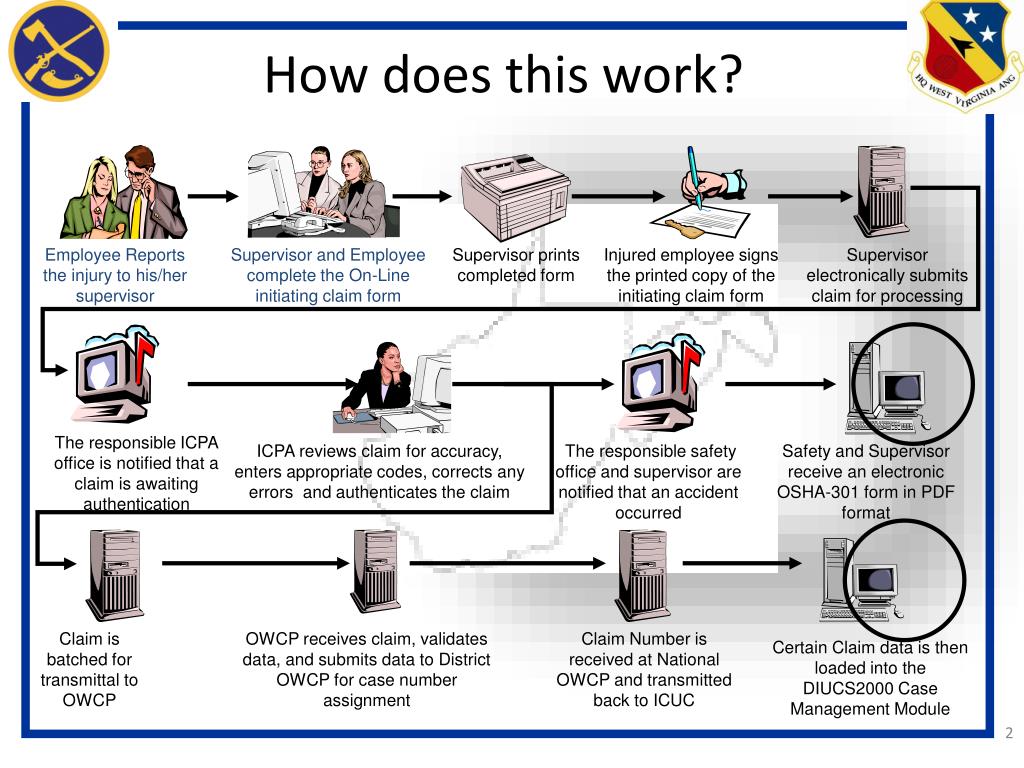 HQ WEST VIRGINIA ANG

How does this work?

Employee Reports the injury to his/her supervisor

Supervisor and Employee complete the On-Line initiating claim form

Supervisor prints completed form

Injured employee signs the printed copy of the initiating claim form

Supervisor electronically submits claim for processing

The responsible ICPA office is notified that a claim is awaiting authentication

ICPA reviews claim for accuracy, enters appropriate codes, corrects any errors and authenticates the claim

The responsible safety office and supervisor are notified that an accident occurred

Safety and Supervisor receive an electronic OSHA-301 form in PDF format

Claim is batched for transmittal to OWCP

OWCP receives claim, validates data, and submits data to District OWCP for case number assignment

Claim Number is received at National OWCP and transmitted back to ICUC

Certain Claim data is then loaded into the DIUCS2000 Case Management Module

2